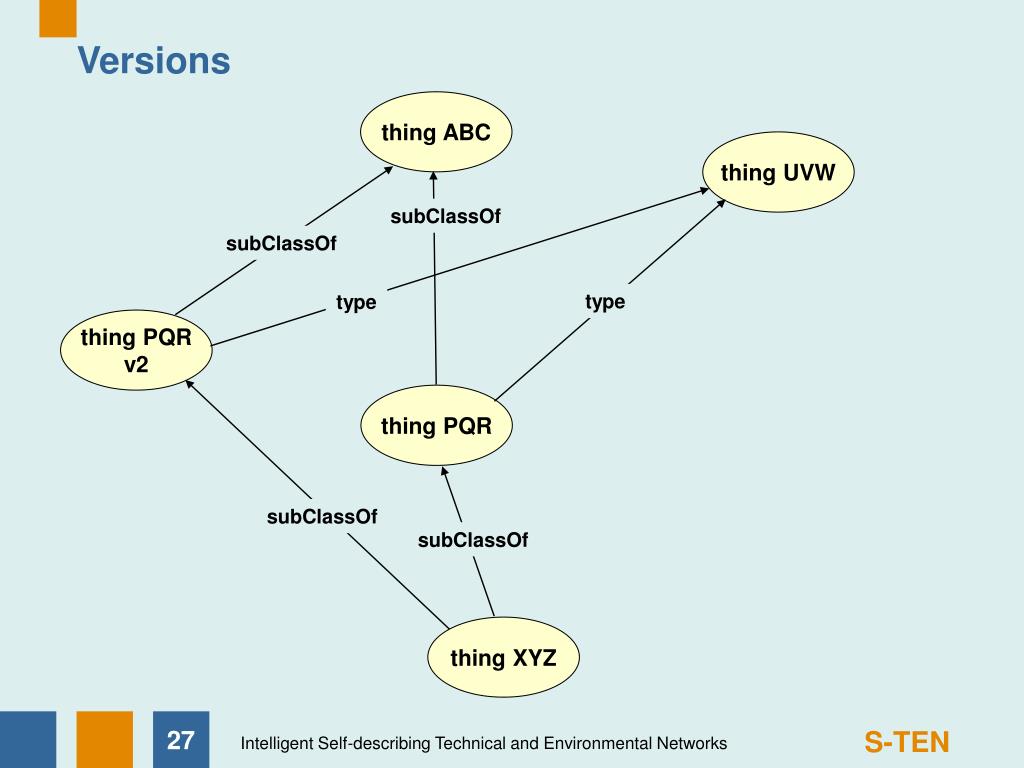 Versions

thing ABC

thing UVW

subClassOf

subClassOf

type

type

thing PQR v2

thing PQR

subClassOf

subClassOf

thing XYZ

27

Intelligent Self-describing Technical and Environmental Networks

S-TEN